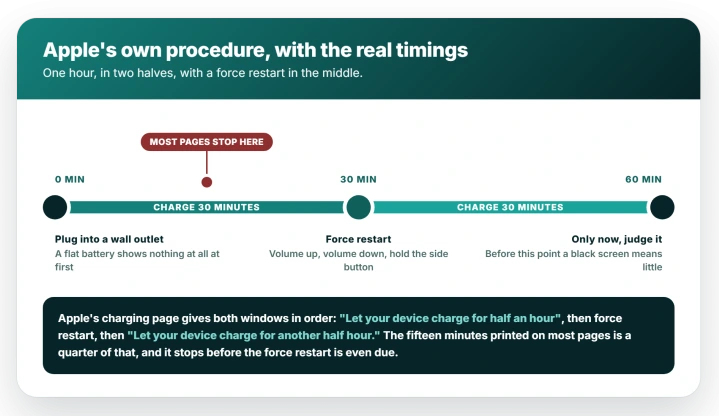 Apple's own procedure, with the real timings
One hour, in two halves, with a force restart in the middle.

MOST PAGES STOP HERE

0 MIN

30 MIN

60 MIN

CHARGE 30 MINUTES

CHARGE 30 MINUTES

Plug into a wall outlet
A flat battery shows nothing at all at first

Force restart
Volume up, volume down, hold the side button

Only now, judge it
Before this point a black screen means little

Apple's charging page gives both windows in order: "Let your device charge for half an hour", then force restart, then "Let your device charge for another half hour." The fifteen minutes printed on most pages is a quarter of that, and it stops before the force restart is even due.